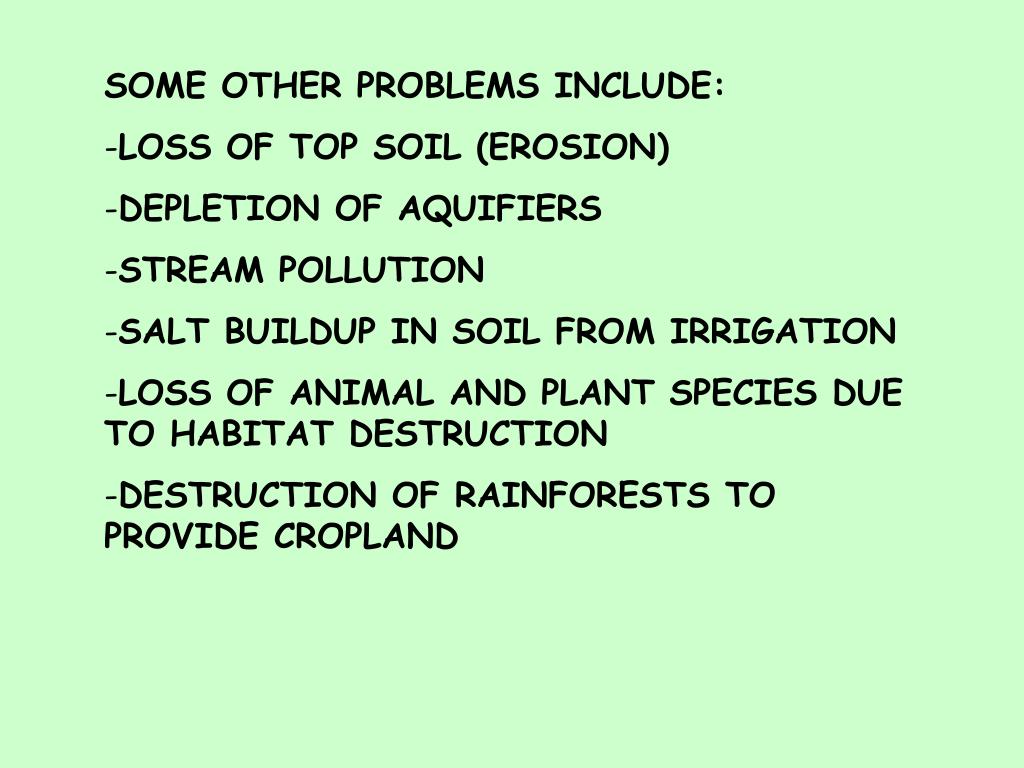 SOME OTHER PROBLEMS INCLUDE:

-LOSS OF TOP SOIL (EROSION)

-DEPLETION OF AQUIFIERS

-STREAM POLLUTION

-SALT BUILDUP IN SOIL FROM IRRIGATION

-LOSS OF ANIMAL AND PLANT SPECIES DUE TO HABITAT DESTRUCTION

-DESTRUCTION OF RAINFORESTS TO PROVIDE CROPLAND